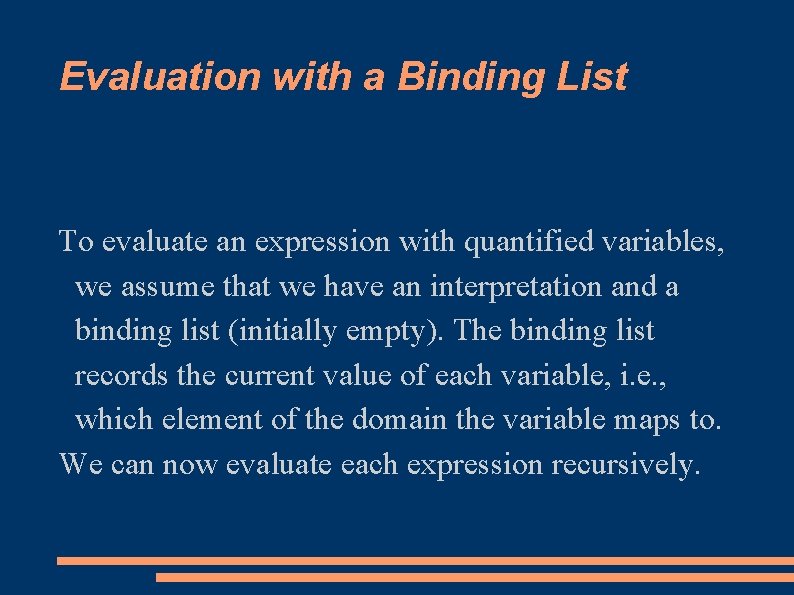 Evaluation with a Binding List

To evaluate an expression with quantified variables, we assume that we have an interpretation and a binding list (initially empty). The binding list records the current value of each variable, i.e., which element of the domain the variable maps to.

We can now evaluate each expression recursively.